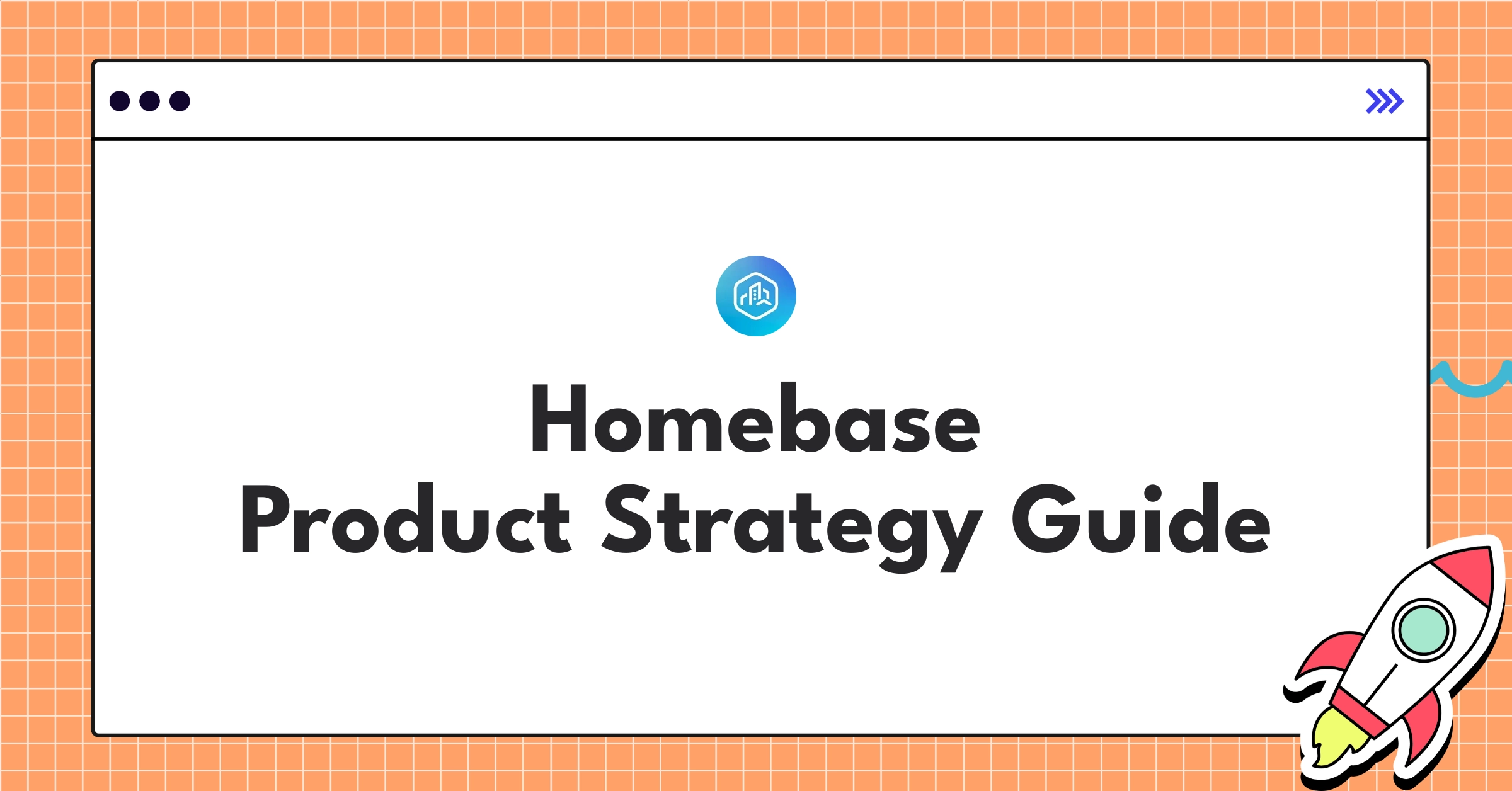 Homebase
Product Strategy Guide